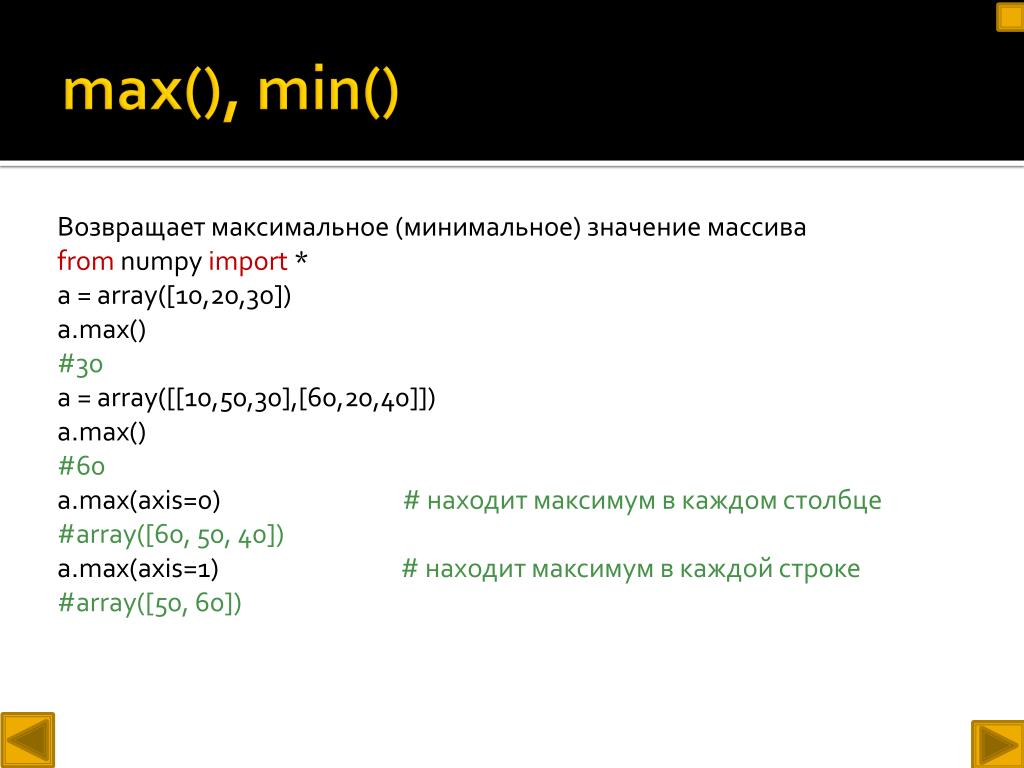 max(), min()

Возвращает максимальное (минимальное) значение массива
from numpy import *
a = array([10,20,30])
a.max()
#30
a = array([[10,50,30],[60,20,40]])
a.max()
#60
a.max(axis=0) # находит максимум в каждом столбце
#array([60, 50, 40])
a.max(axis=1) # находит максимум в каждой строке
#array([50, 60])